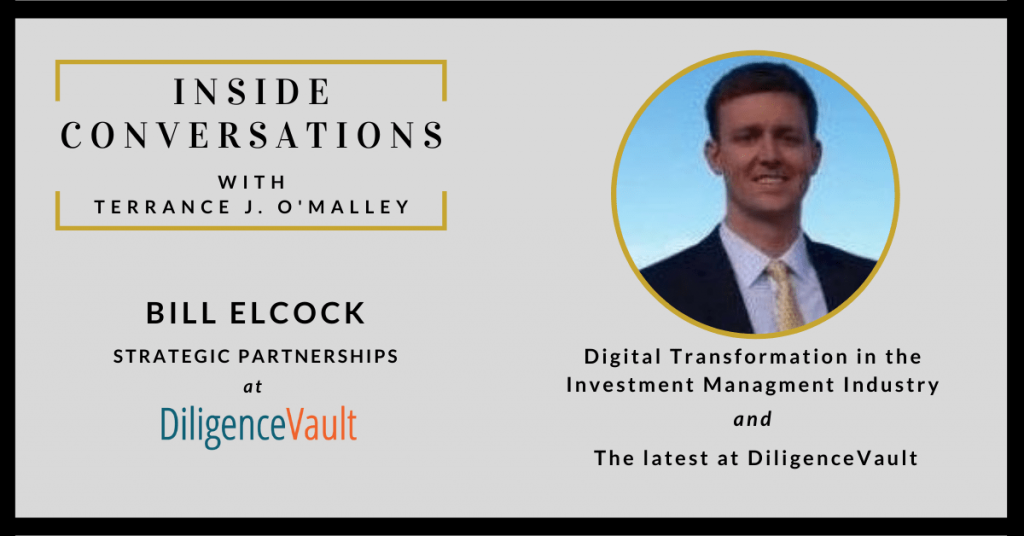 INSIDE CONVERSATIONS
WITH
TERRANCE J. O'MALLEY

BILL ELCOCK
STRATEGIC PARTNERSHIPS
at
DiligenceVault

Digital Transformation in the Investment Managment Industry
and
The latest at DiligenceVault